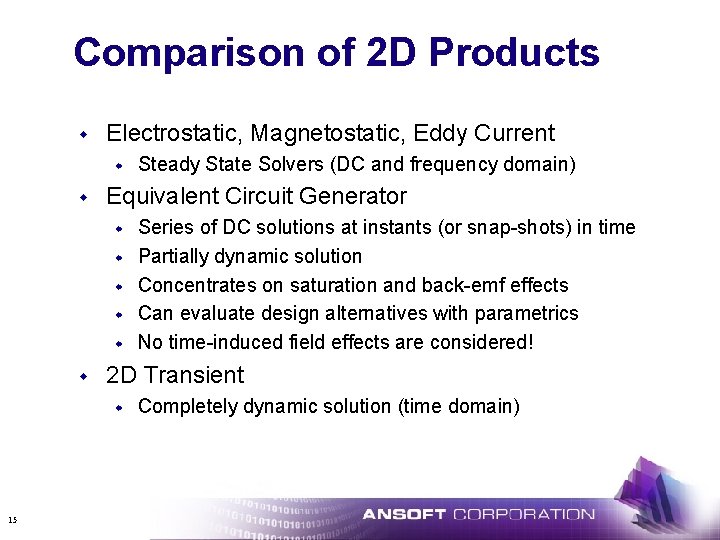 Comparison of 2D Products

Electrostatic, Magnetostatic, Eddy Current

Steady State Solvers (DC and frequency domain)

Equivalent Circuit Generator

Series of DC solutions at instants (or snap-shots) in time

Partially dynamic solution

Concentrates on saturation and back-emf effects

Can evaluate design alternatives with parametrics

No time-induced field effects are considered!

2D Transient

Completely dynamic solution (time domain)

15

ANSOFT CORPORATION